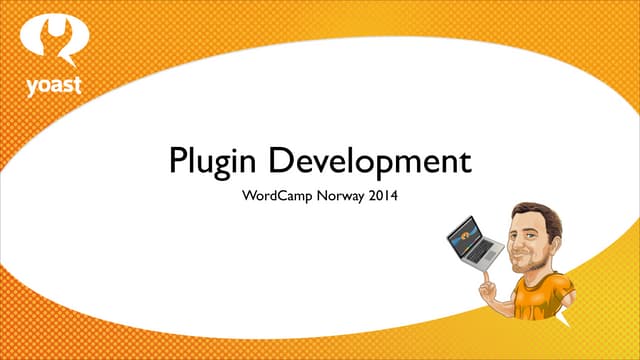 yoast

Plugin Development

WordCamp Norway 2014